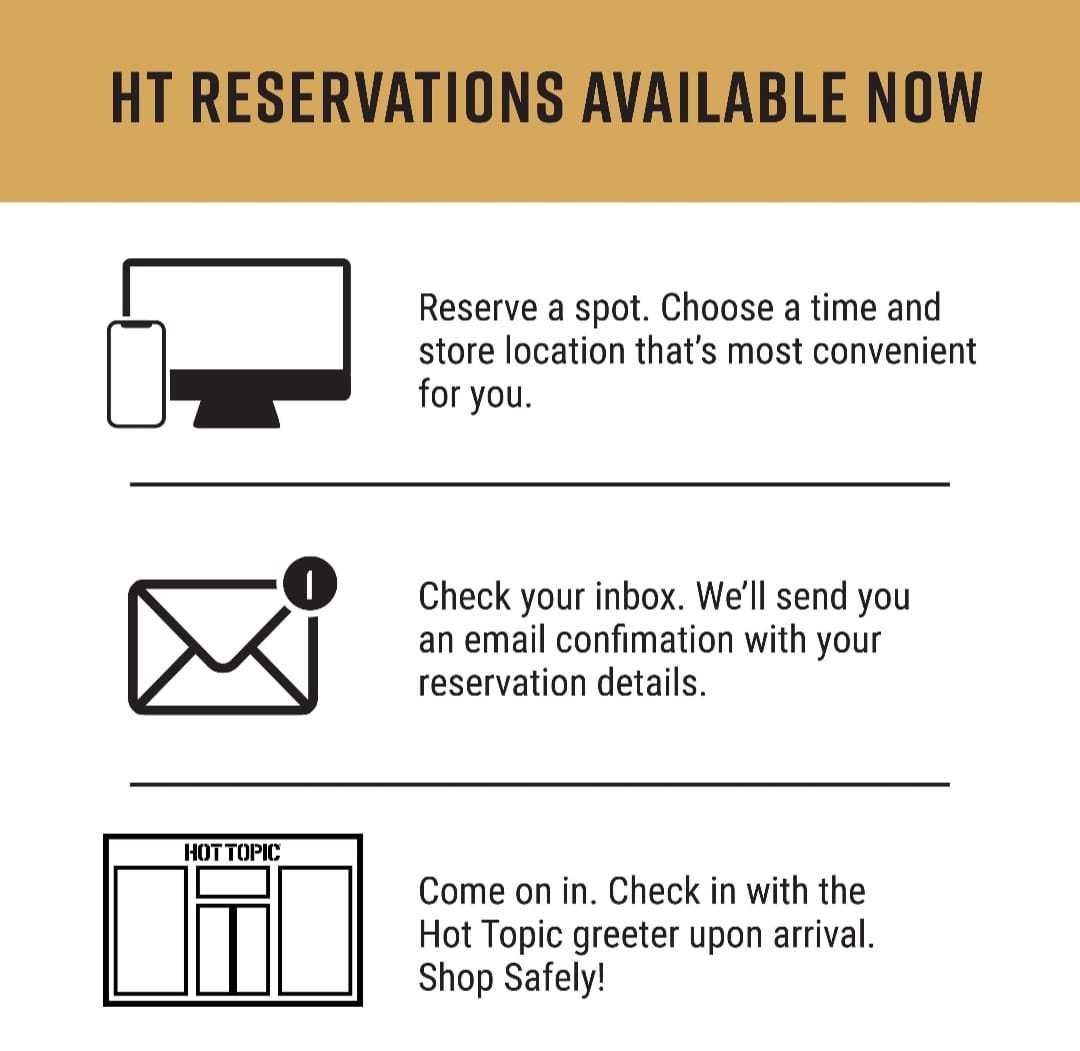 HT RESERVATIONS AVAILABLE NOW

Reserve a spot. Choose a time and store location that's most convenient for you.

Check your inbox. We'll send you an email confimation with your reservation details.

HOT TOPIC

Come on in. Check in with the Hot Topic greeter upon arrival. Shop Safely!